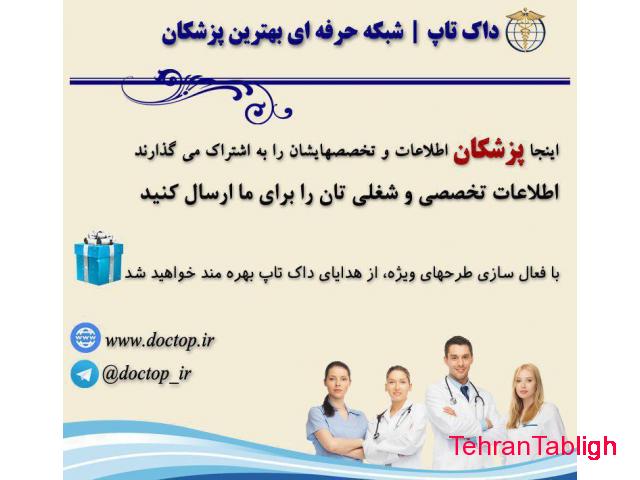 داک تاپ | شبکه حرفه ای بهترین پزشکان

اینجا پزشکان اطلاعات و تخصصهایشان را به اشتراک می گذارند

اطلاعات تخصصی و شغلی تان را برای ما ارسال کنید

با فعال سازی طرحهای ویژه، از هدایای داک تاپ بهره مند خواهید شد

www.doctop.ir

@doctop_ir

TehranTabligh